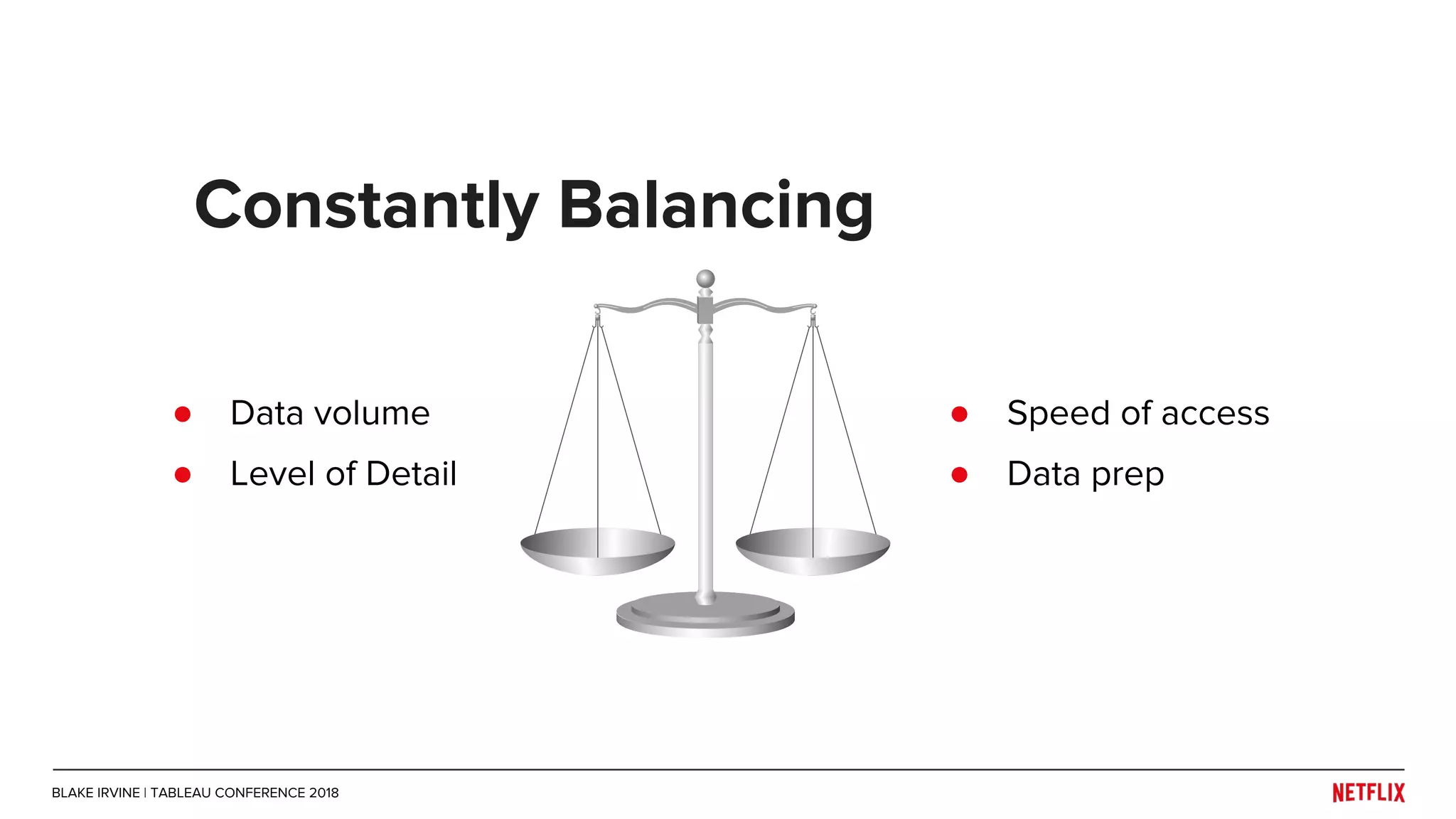 Constantly Balancing

- Data volume
- Level of Detail

- Speed of access
- Data prep

BLAKE IRVINE | TABLEAU CONFERENCE 2018

NETFLIX